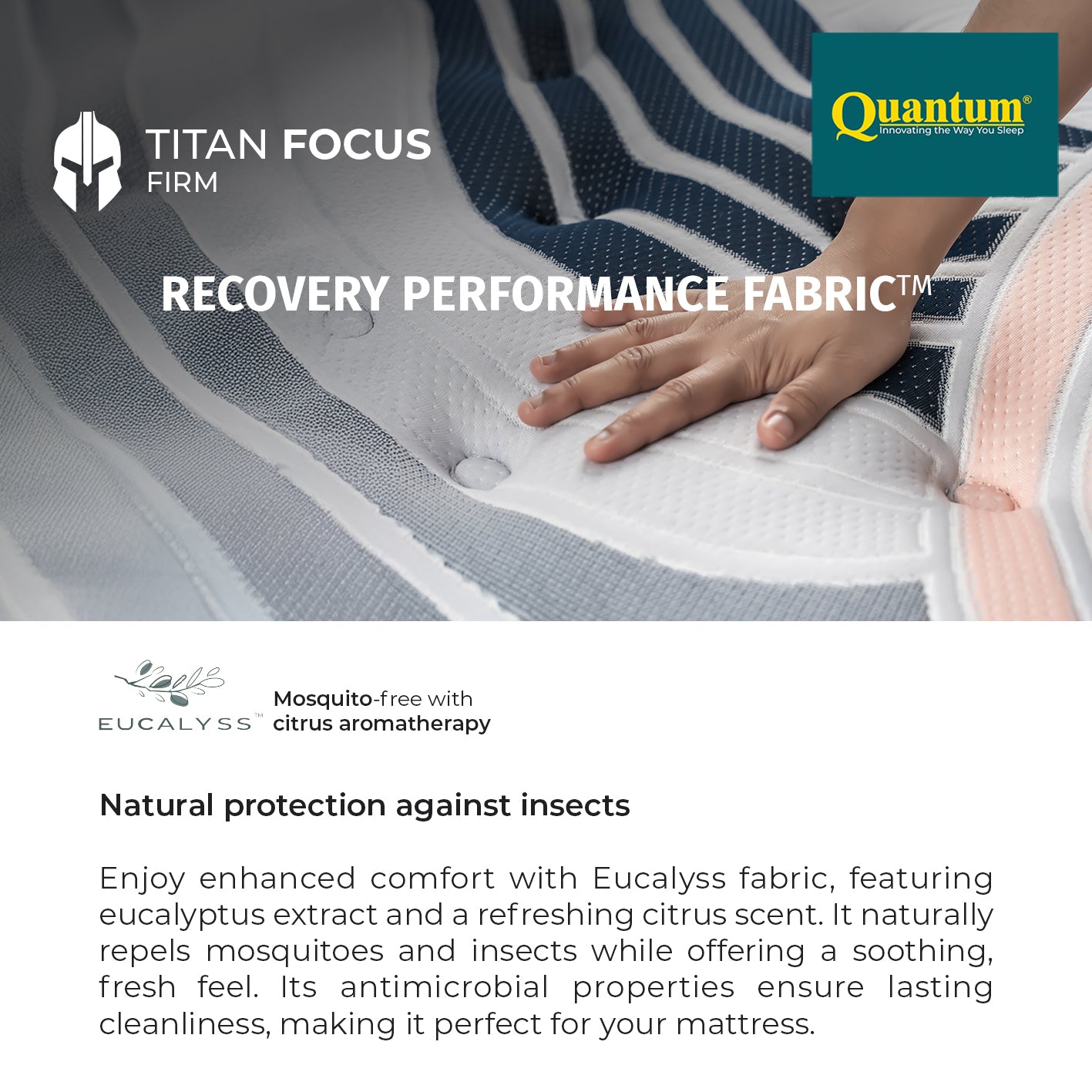 TITAN FOCUS
FIRM

Quantum®
Innovating the Way You Sleep

RECOVERY PERFORMANCE FABRIC™

EUCALYSS™

Mosquito-free with citrus aromatherapy

Natural protection against insects

Enjoy enhanced comfort with Eucalyss fabric, featuring eucalyptus extract and a refreshing citrus scent. It naturally repels mosquitoes and insects while offering a soothing, fresh feel. Its antimicrobial properties ensure lasting cleanliness, making it perfect for your mattress.